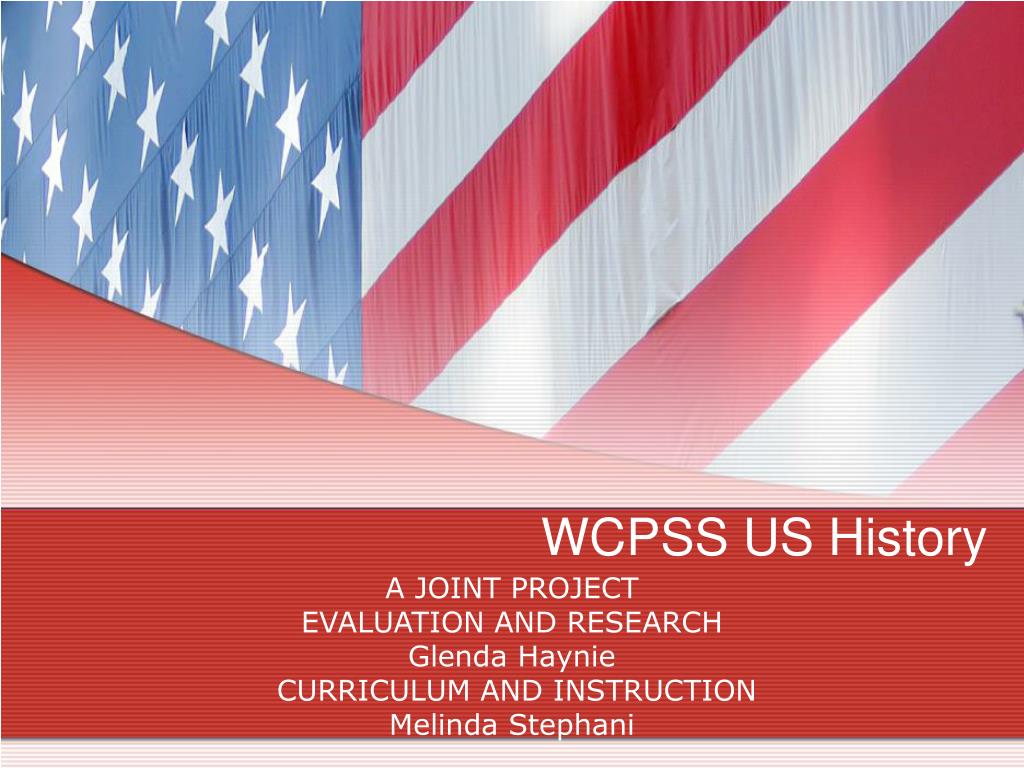 WCPSS US History

A JOINT PROJECT
EVALUATION AND RESEARCH
Glenda Haynie
CURRICULUM AND INSTRUCTION
Melinda Stephani